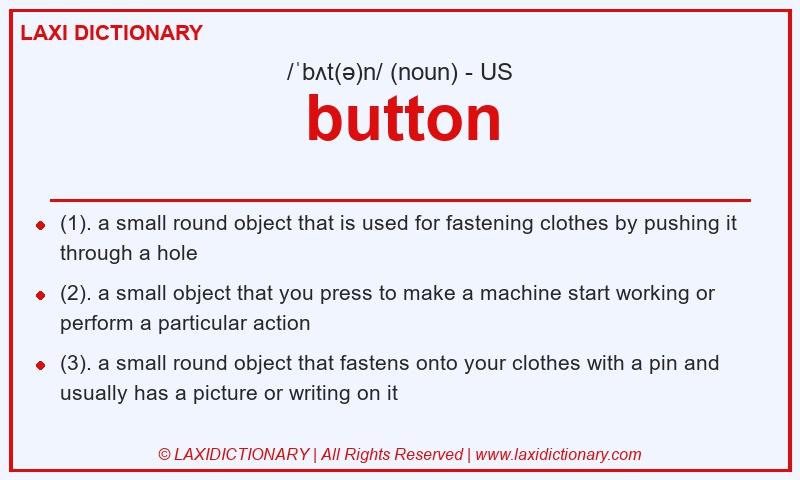 LAXI DICTIONARY

/ˈbʌt(ə)n/ (noun) - US

button

- (1). a small round object that is used for fastening clothes by pushing it through a hole
- (2). a small object that you press to make a machine start working or perform a particular action
- (3). a small round object that fastens onto your clothes with a pin and usually has a picture or writing on it

© LAXIDICTIONARY | All Rights Reserved | www.laxidictionary.com